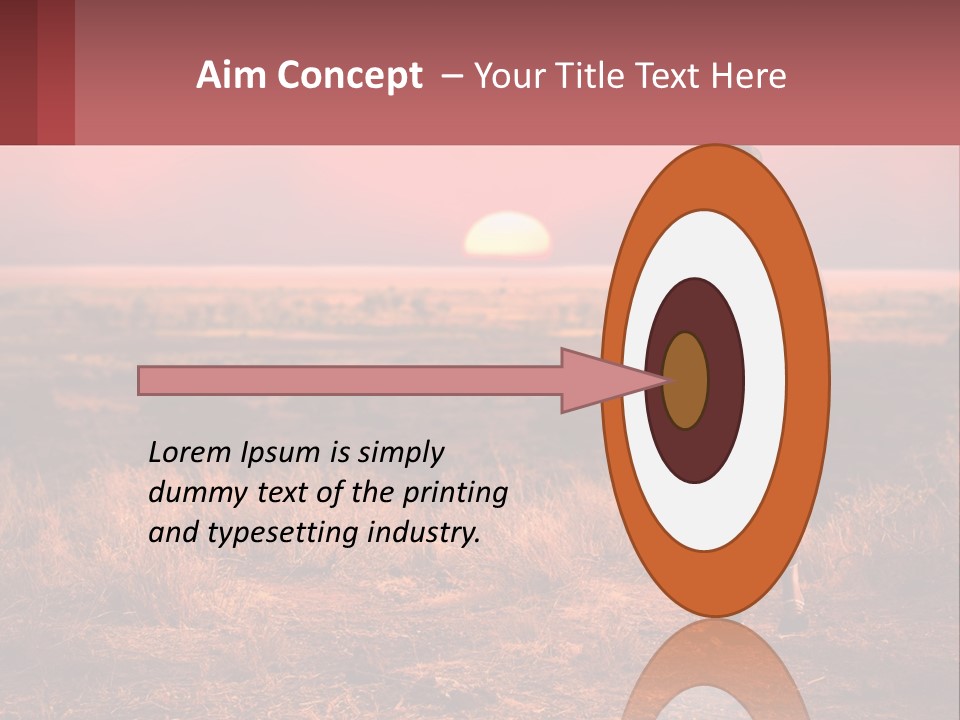 Aim Concept – Your Title Text Here

Lorem Ipsum is simply dummy text of the printing and typesetting industry.